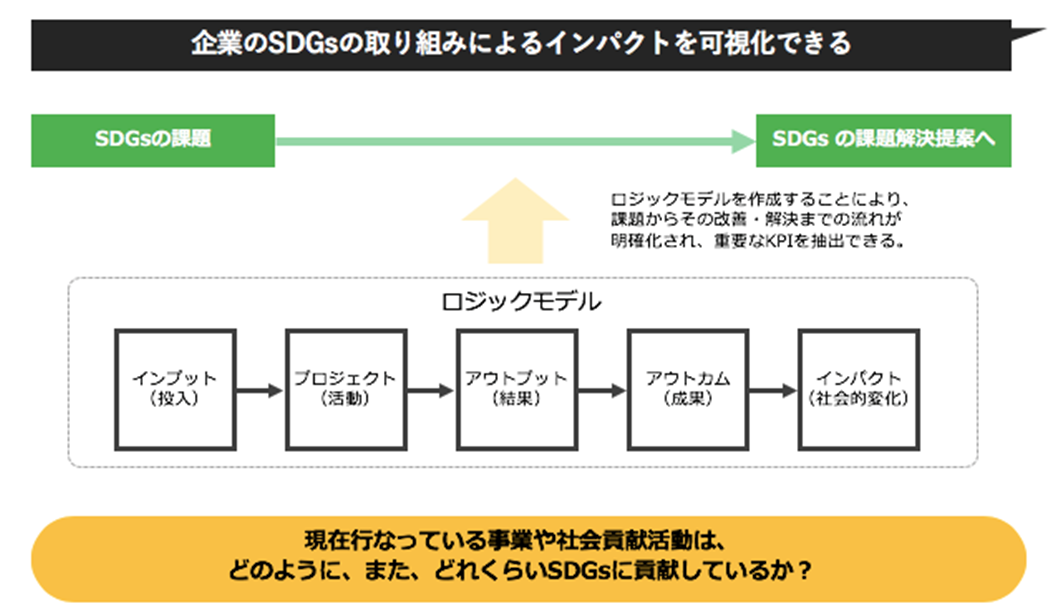 企業のSDGsの取り組みによるインパクトを可視化できる

SDGsの課題

SDGs の課題解決提案へ

ロジックモデルを作成することにより、課題からその改善・解決までの流れが明確化され、重要なKPIを抽出できる。

ロジックモデル

インプット（投入）

プロジェクト（活動）

アウトプット（結果）

アウトカム（成果）

インパクト（社会的変化）

現在行なっている事業や社会貢献活動は、どのように、また、どれくらいSDGsに貢献しているか？